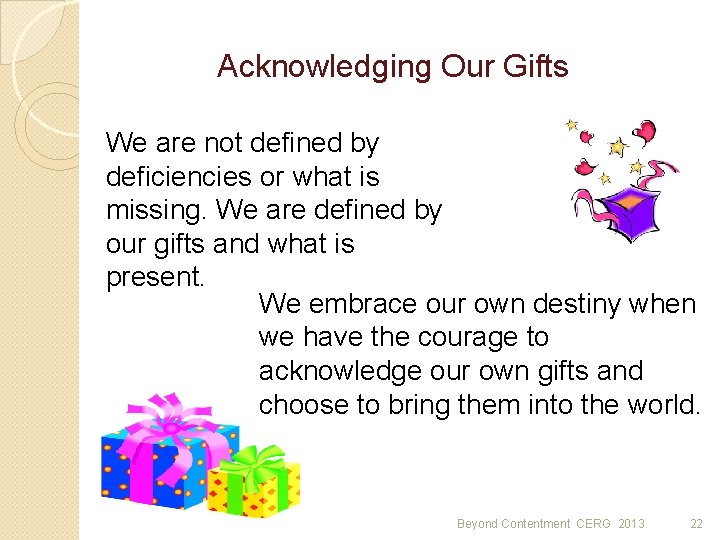 Acknowledging Our Gifts

We are not defined by deficiencies or what is missing. We are defined by our gifts and what is present.

We embrace our own destiny when we have the courage to acknowledge our own gifts and choose to bring them into the world.

Beyond Contentment CERG 2013 22